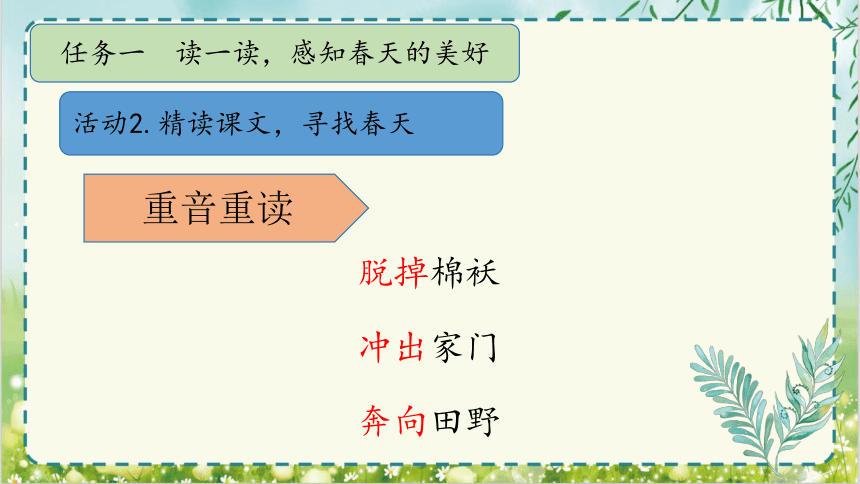 任务一　读一读，感知春天的美好

活动2. 精读课文，寻找春天

重音重读

脱掉棉袄

冲出家门

奔向田野